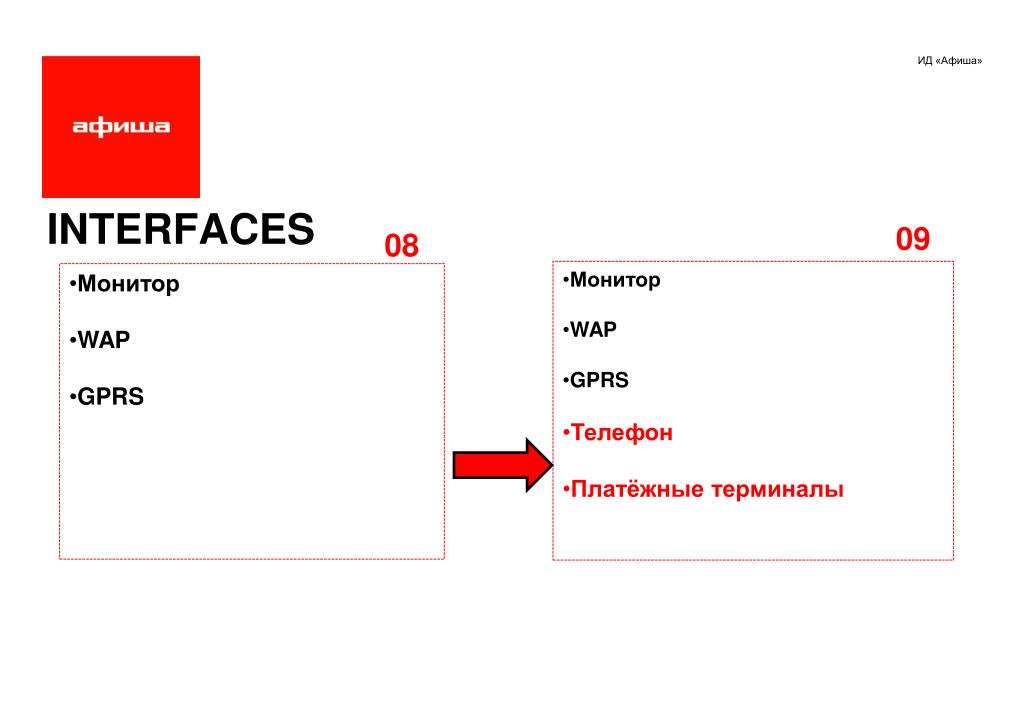 ИД «Афиша»

афиша

INTERFACES

08

•Монитор

•WAP

•GPRS

09

•Монитор

•WAP

•GPRS

•Телефон

•Платёжные терминалы